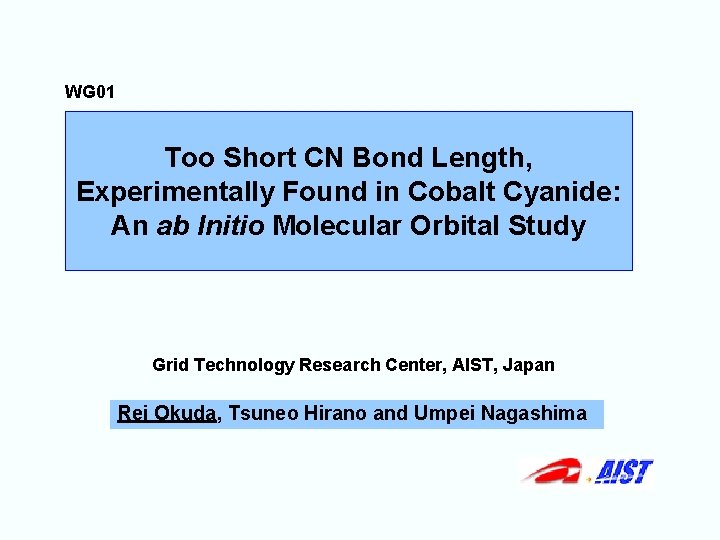 WG01

Too Short CN Bond Length, Experimentally Found in Cobalt Cyanide: An ab Initio Molecular Orbital Study

Grid Technology Research Center, AIST, Japan

Rei Okuda, Tsuneo Hirano and Umpei Nagashima

AIST